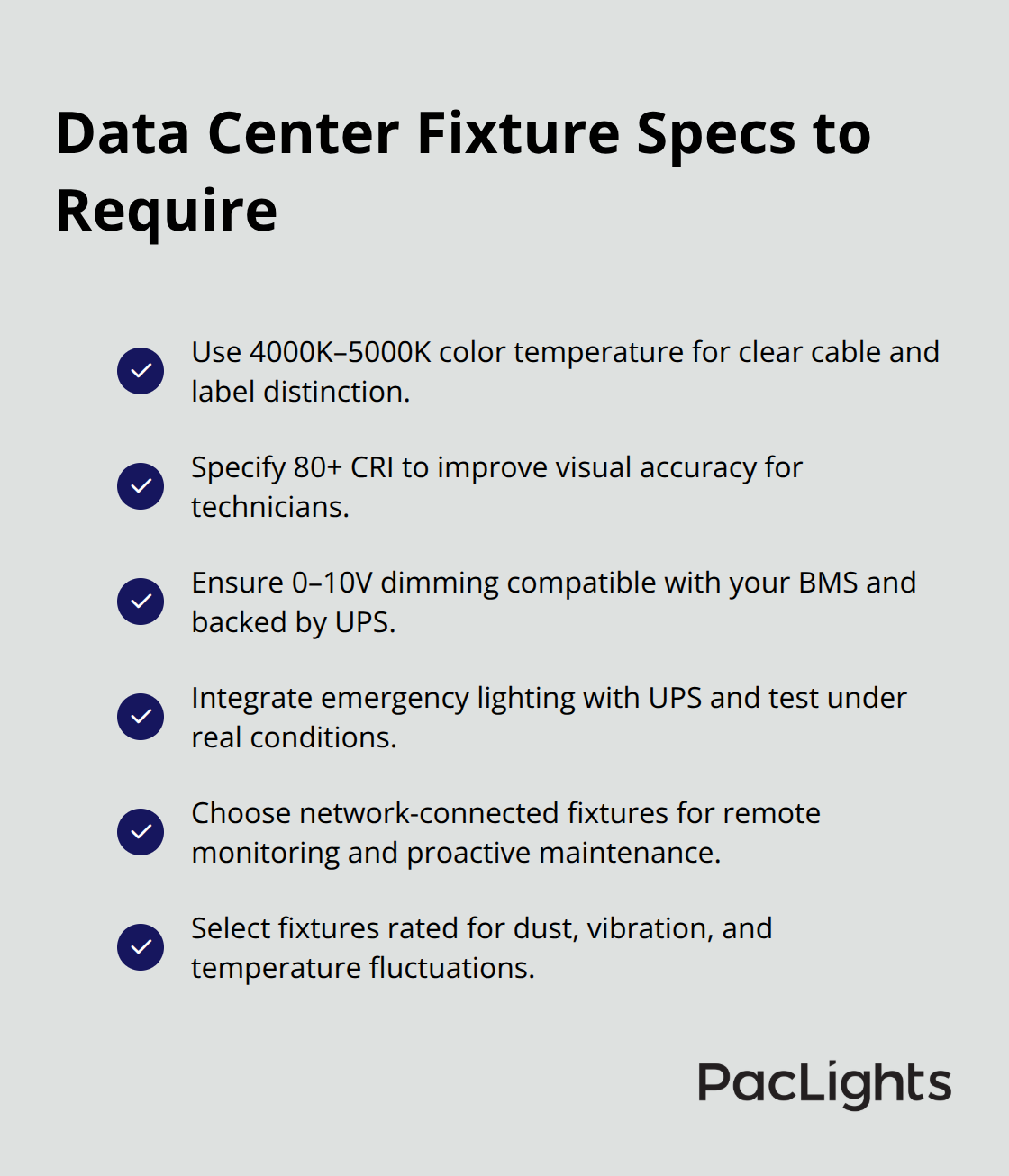 Data Center Fixture Specs to Require

Use 4000K–5000K color temperature for clear cable and label distinction.

Specify 80+ CRI to improve visual accuracy for technicians.

Ensure 0–10V dimming compatible with your BMS and backed by UPS.

Integrate emergency lighting with UPS and test under real conditions.

Choose network-connected fixtures for remote monitoring and proactive maintenance.

Select fixtures rated for dust, vibration, and temperature fluctuations.

PacLights